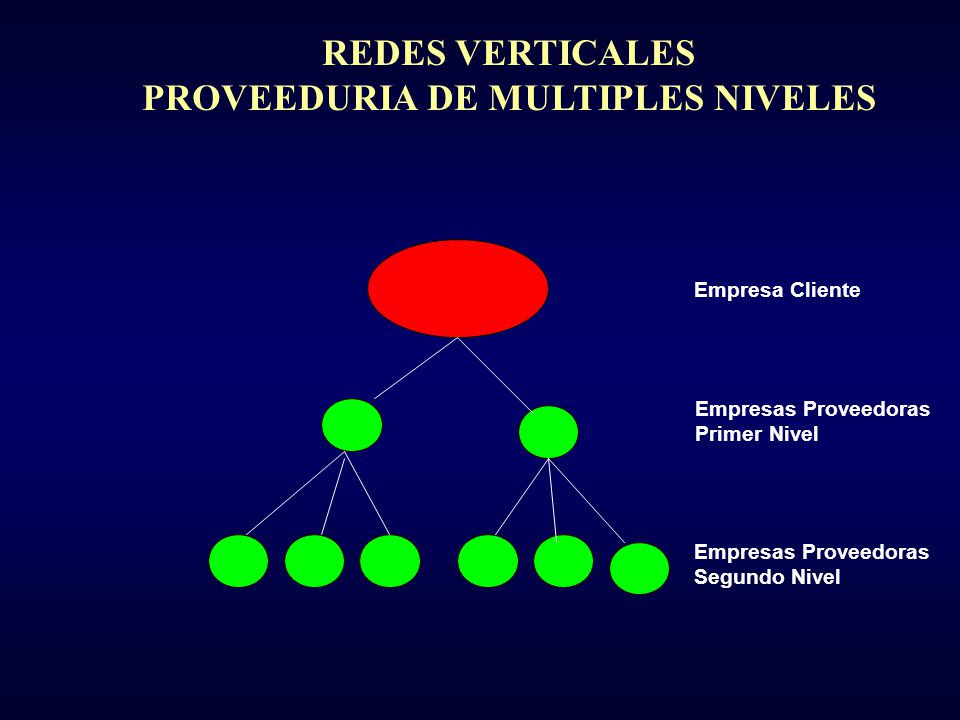 REDES VERTICALES
PROVEEDURIA DE MULTIPLES NIVELES

Empresa Cliente

Empresas Proveedoras
Primer Nivel

Empresas Proveedoras
Segundo Nivel